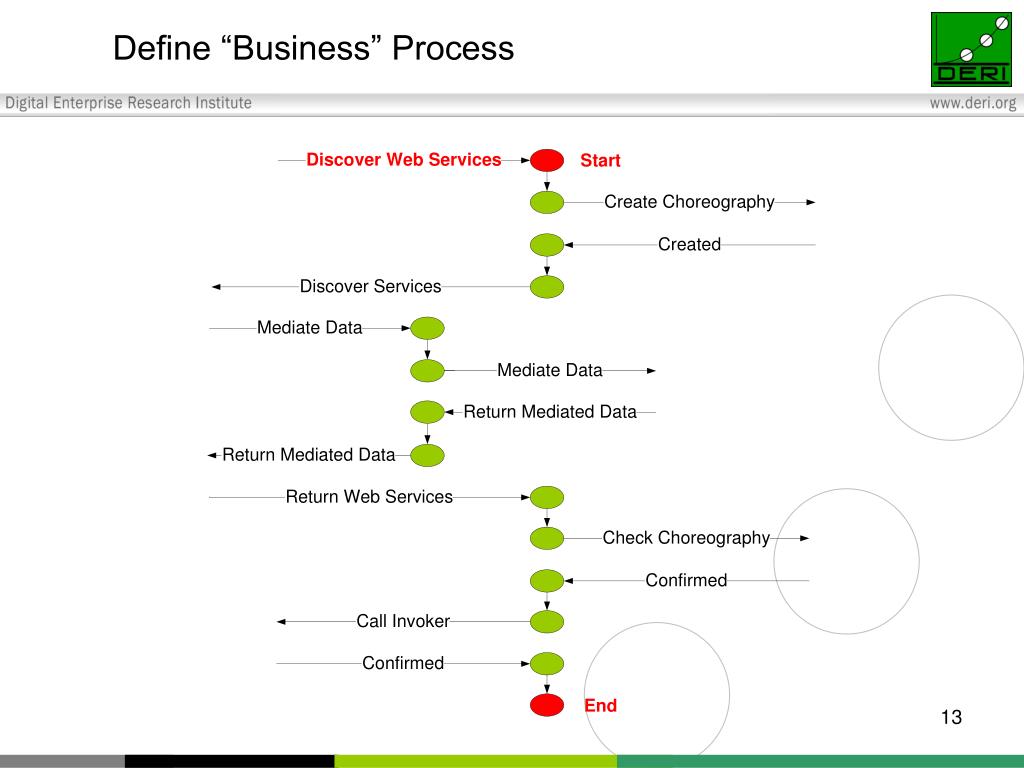 Define “Business” Process

DERI

Digital Enterprise Research Institute

www.deri.org

Discover Web Services

Start

Create Choreography

Created

Discover Services

Mediate Data

Mediate Data

Return Mediated Data

Return Mediated Data

Return Web Services

Check Choreography

Confirmed

Call Invoker

Confirmed

End

13